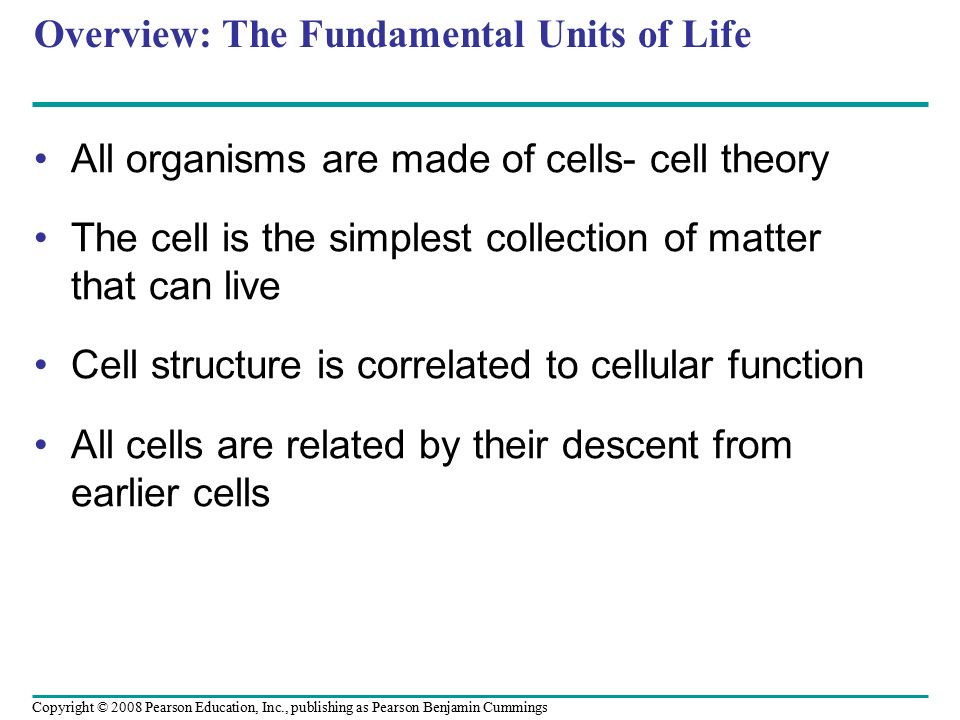 Overview: The Fundamental Units of Life

• All organisms are made of cells- cell theory

• The cell is the simplest collection of matter that can live

• Cell structure is correlated to cellular function

• All cells are related by their descent from earlier cells

Copyright © 2008 Pearson Education, Inc., publishing as Pearson Benjamin Cummings